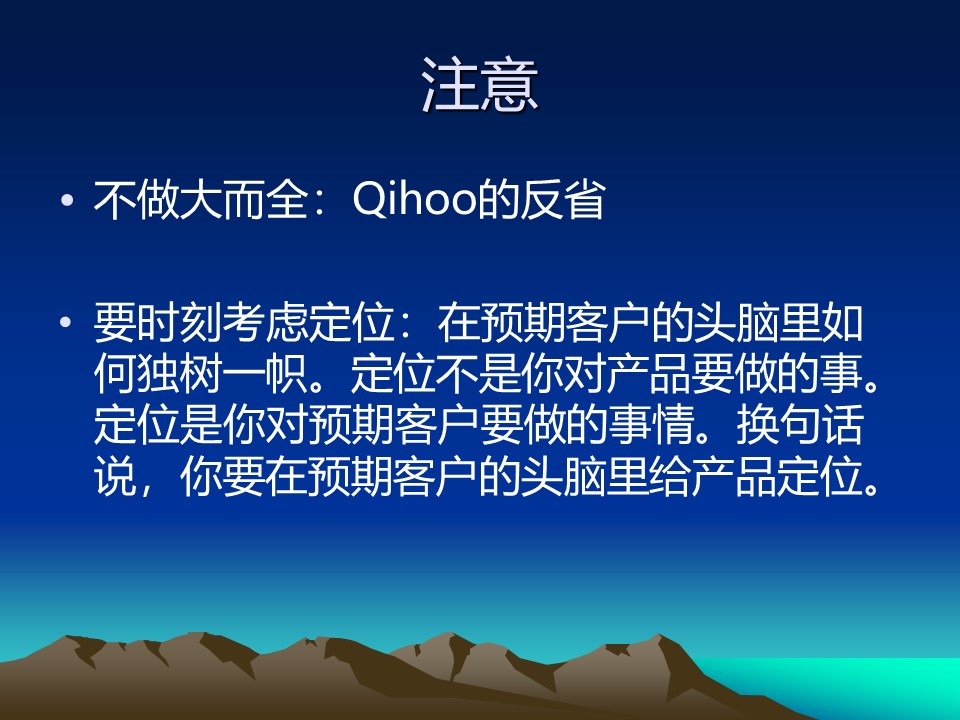 注意

• 不做大而全：Qihoo的反省

• 要时刻考虑定位：在预期客户的头脑里如何独树一帜。定位不是你对产品要做的事。定位是你对预期客户要做的事情。换句话说，你要在预期客户的头脑里给产品定位。